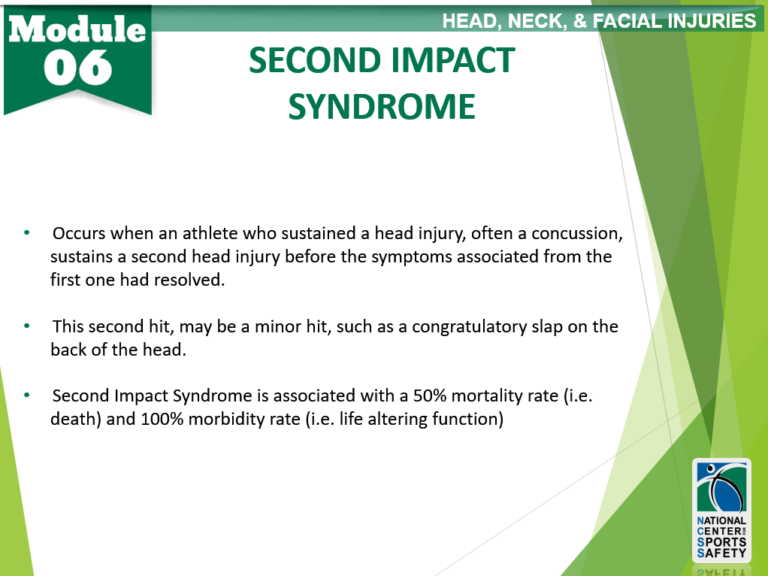 Module 06

HEAD, NECK, & FACIAL INJURIES

SECOND IMPACT SYNDROME

• Occurs when an athlete who sustained a head injury, often a concussion, sustains a second head injury before the symptoms associated from the first one had resolved.

• This second hit, may be a minor hit, such as a congratulatory slap on the back of the head.

• Second Impact Syndrome is associated with a 50% mortality rate (i.e. death) and 100% morbidity rate (i.e. life altering function)

NATIONAL CENTER FOR SPORTS SAFETY